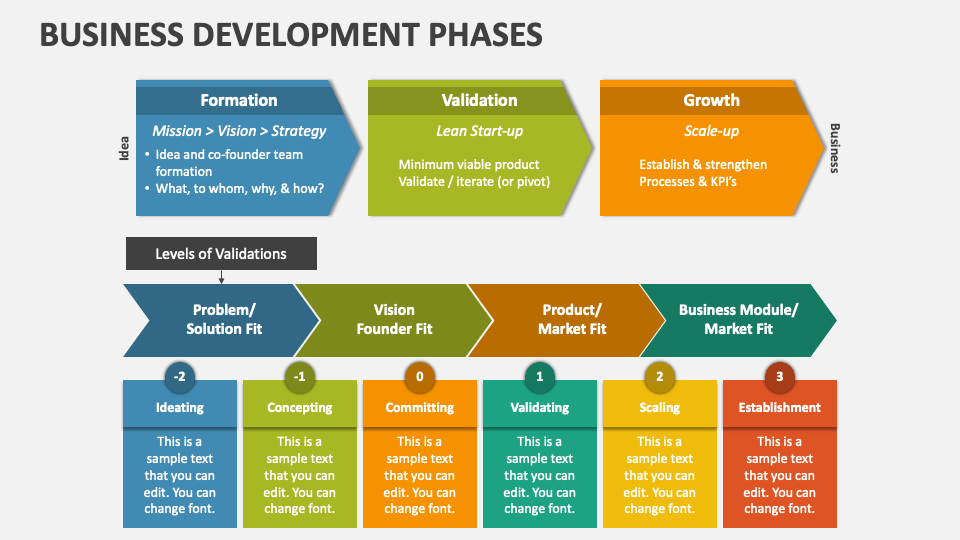 BUSINESS DEVELOPMENT PHASES

Idea

Formation
Mission > Vision > Strategy
• Idea and co-founder team formation
• What, to whom, why, & how?

Validation
Lean Start-up
Minimum viable product
Validate / iterate (or pivot)

Growth
Scale-up
Establish & strengthen
Processes & KPI's

Business

Levels of Validations

Problem/ Solution Fit

Vision Founder Fit

Product/ Market Fit

Business Module/ Market Fit

-2
Ideating
This is a sample text that you can edit. You can change font.

-1
Concepting
This is a sample text that you can edit. You can change font.

0
Committing
This is a sample text that you can edit. You can change font.

1
Validating
This is a sample text that you can edit. You can change font.

2
Scaling
This is a sample text that you can edit. You can change font.

3
Establishment
This is a sample text that you can edit. You can change font.